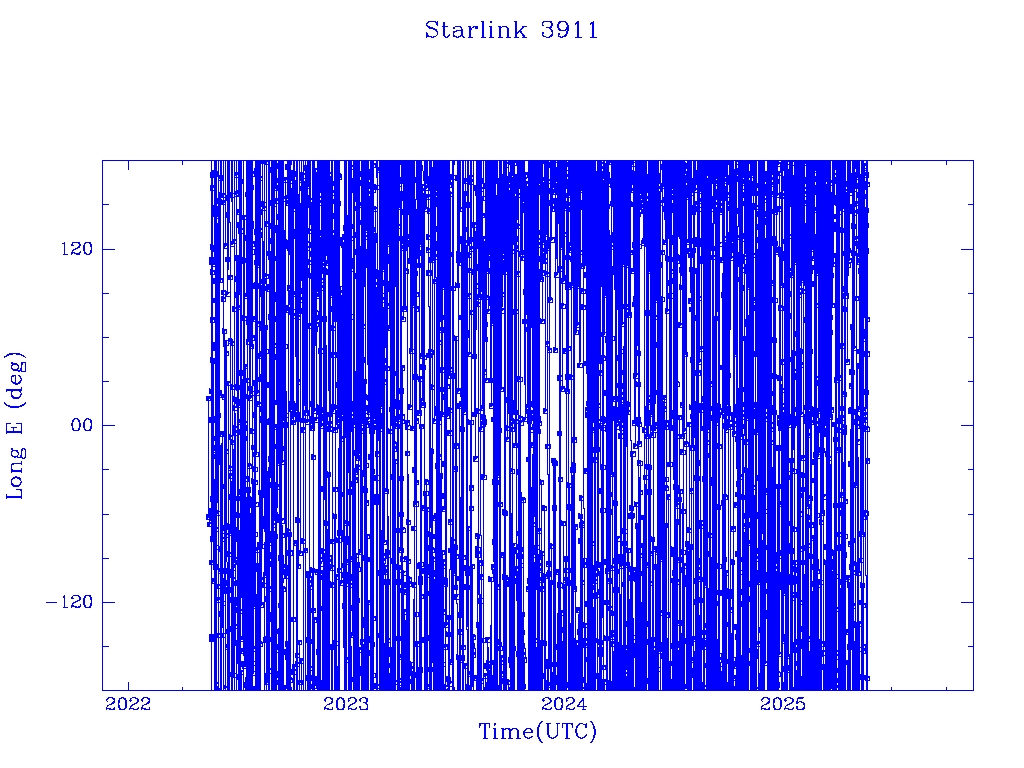 Starlink 3911

Long E (deg)

120

00

−120

2022

2023

2024

2025

Time(UTC)